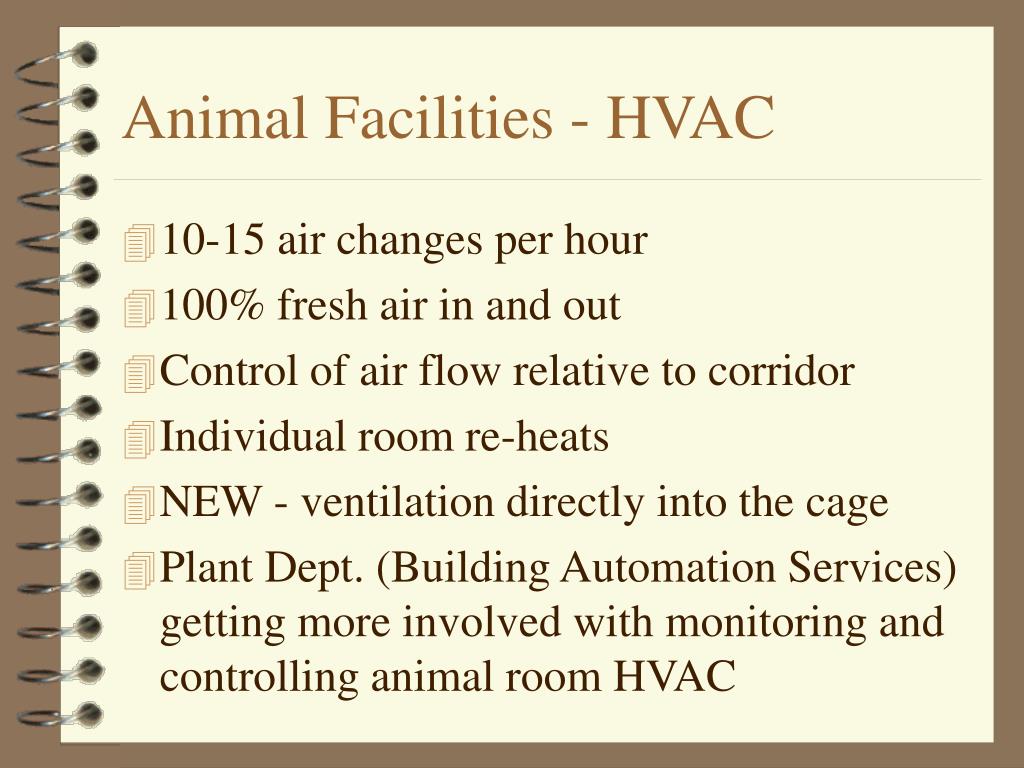 Animal Facilities - HVAC

10-15 air changes per hour
100% fresh air in and out
Control of air flow relative to corridor
Individual room re-heats
NEW - ventilation directly into the cage
Plant Dept. (Building Automation Services) getting more involved with monitoring and controlling animal room HVAC